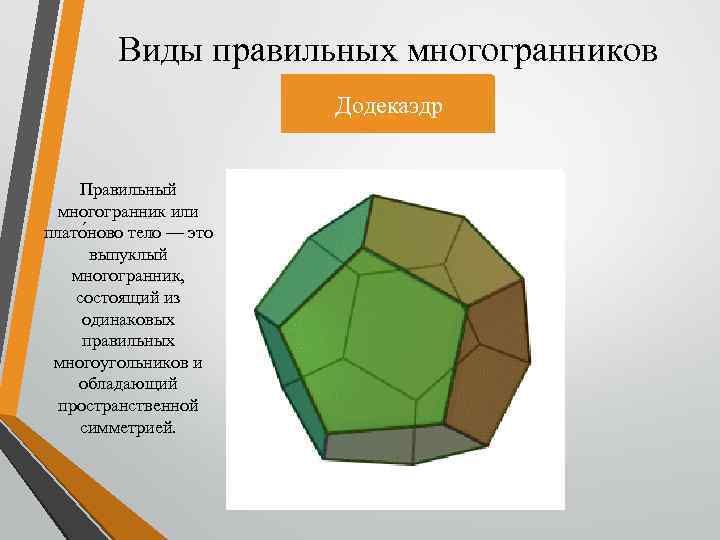 Виды правильных многогранников

Додекаэдр

Правильный многогранник или плато́ново тело — это выпуклый многогранник, состоящий из одинаковых правильных многоугольников и обладающий пространственной симметрией.